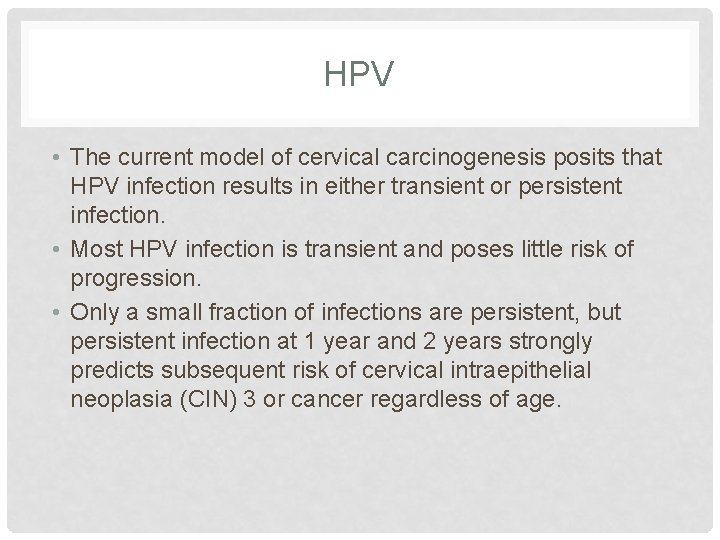 HPV

• The current model of cervical carcinogenesis posits that HPV infection results in either transient or persistent infection.
• Most HPV infection is transient and poses little risk of progression.
• Only a small fraction of infections are persistent, but persistent infection at 1 year and 2 years strongly predicts subsequent risk of cervical intraepithelial neoplasia (CIN) 3 or cancer regardless of age.